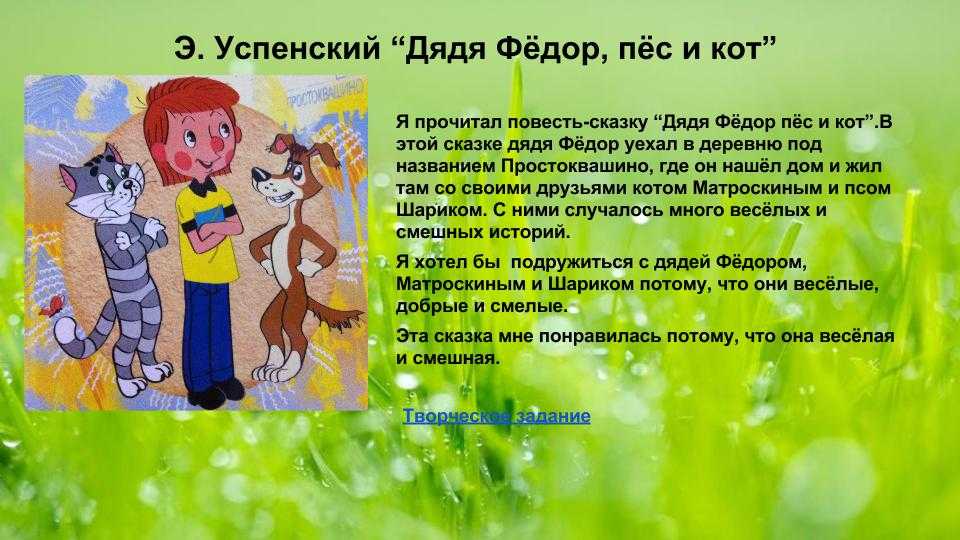 Э. Успенский “Дядя Фёдор, пёс и кот”

ПРОСТОКВАШИНО

Я прочитал повесть-сказку “Дядя Фёдор пёс и кот”.В этой сказке дядя Фёдор уехал в деревню под названием Простоквашино, где он нашёл дом и жил там со своими друзьями котом Матроскиным и псом Шариком. С ними случалось много весёлых и смешных историй.

Я хотел бы подружиться с дядей Фёдором, Матроскиным и Шариком потому, что они весёлые, добрые и смелые.

Эта сказка мне понравилась потому, что она весёлая и смешная.

Творческое задание